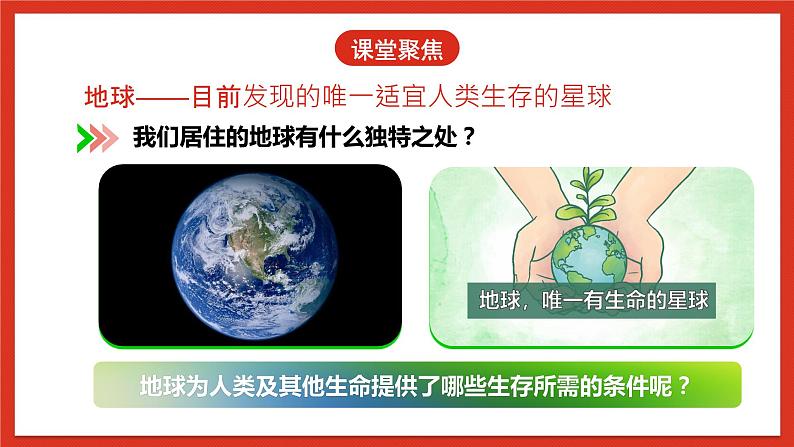 课堂聚焦

地球——目前发现的唯一适宜人类生存的星球

我们居住的地球有什么独特之处？

地球，唯一有生命的星球

地球为人类及其他生命提供了哪些生存所需的条件呢？